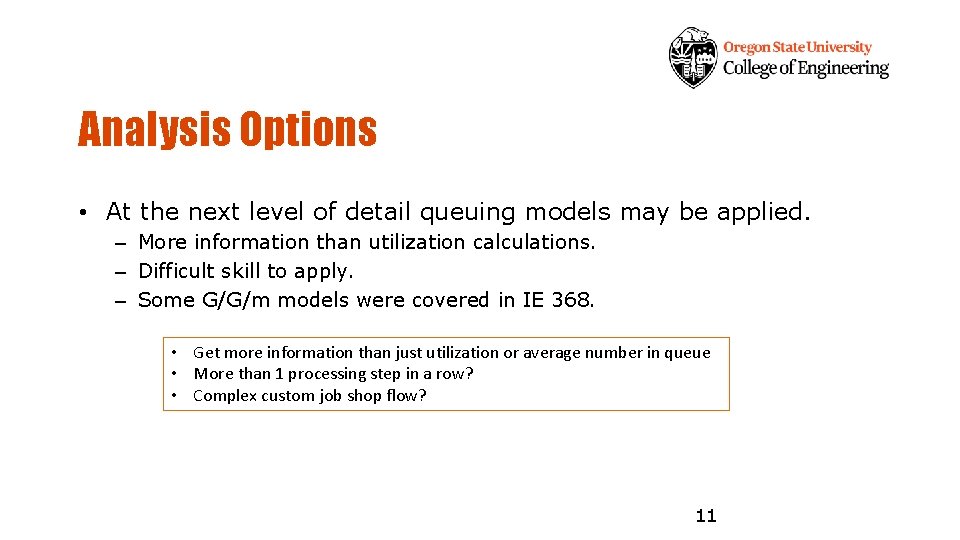 Oregon State University
College of Engineering

Analysis Options

• At the next level of detail queuing models may be applied.
– More information than utilization calculations.
– Difficult skill to apply.
– Some G/G/m models were covered in IE 368.

• Get more information than just utilization or average number in queue
• More than 1 processing step in a row?
• Complex custom job shop flow?

11